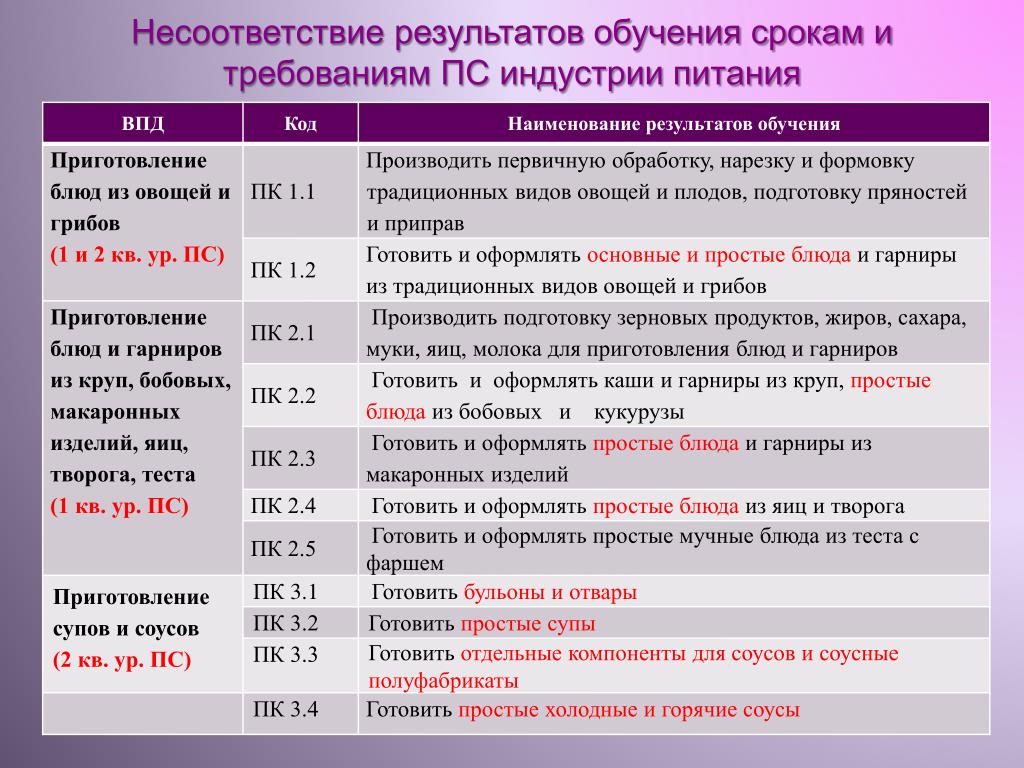 Несоответствие результатов обучения срокам и требованиям ПС индустрии питания

| ВПД | Код | Наименование результатов обучения |
|---|---|---|
| Приготовление блюд из овощей и грибов (1 и 2 кв. ур. ПС) | ПК 1.1 | Производить первичную обработку, нарезку и формовку традиционных видов овощей и плодов, подготовку пряностей и приправ |
| | ПК 1.2 | Готовить и оформлять основные и простые блюда и гарниры из традиционных видов овощей и грибов |
| Приготовление блюд и гарниров из круп, бобовых, макаронных изделий, яиц, творога, теста (1 кв. ур. ПС) | ПК 2.1 | Производить подготовку зерновых продуктов, жиров, сахара, муки, яиц, молока для приготовления блюд и гарниров |
| | ПК 2.2 | Готовить и оформлять каши и гарниры из круп, простые блюда из бобовых и кукурузы |
| | ПК 2.3 | Готовить и оформлять простые блюда и гарниры из макаронных изделий |
| | ПК 2.4 | Готовить и оформлять простые блюда из яиц и творога |
| | ПК 2.5 | Готовить и оформлять простые мучные блюда из теста с фаршем |
| Приготовление супов и соусов (2 кв. ур. ПС) | ПК 3.1 | Готовить бульоны и отвары |
| | ПК 3.2 | Готовить простые супы |
| | ПК 3.3 | Готовить отдельные компоненты для соусов и соусные полуфабрикаты |
| | ПК 3.4 | Готовить простые холодные и горячие соусы |